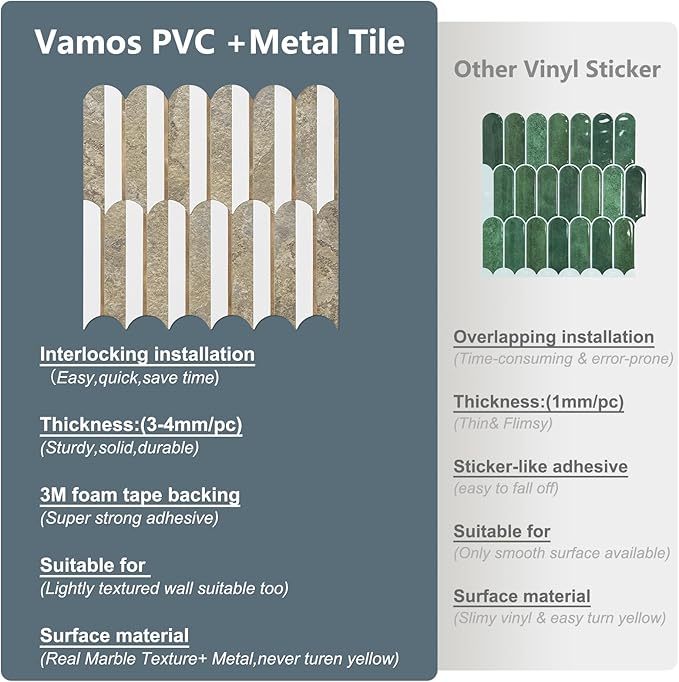 Vamos PVC +Metal Tile

Interlocking installation
（Easy,quick,save time)

Thickness:(3-4mm/pc)
(Sturdy,solid,durable)

3M foam tape backing
(Super strong adhesive)

Suitable for
(Lightly textured wall suitable too)

Surface material
(Real Marble Texture+ Metal,never turen yellow)

Other Vinyl Sticker

Overlapping installation
(Time-consuming & error-prone)

Thickness:(1mm/pc)
(Thin& Flimsy)

Sticker-like adhesive
(easy to fall off)

Suitable for
(Only smooth surface available)

Surface material
(Slimy vinyl & easy turn yellow)